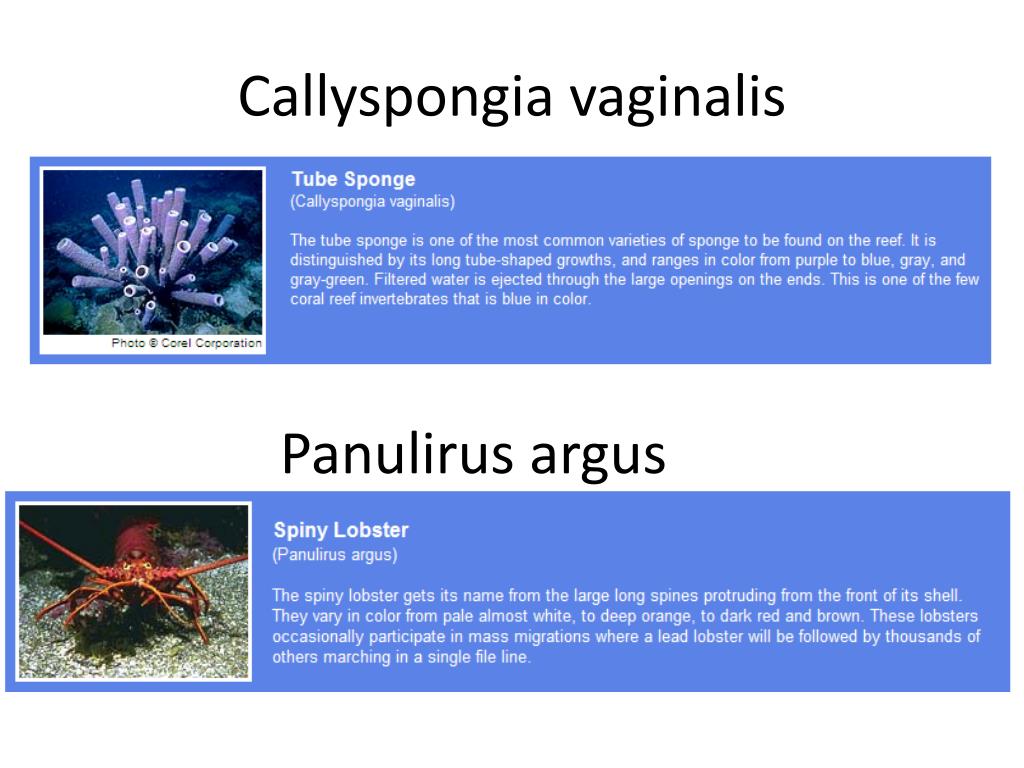 Callyspongia vaginalis

Photo © Corel Corporation

Tube Sponge
(Callyspongia vaginalis)

The tube sponge is one of the most common varieties of sponge to be found on the reef. It is distinguished by its long tube-shaped growths, and ranges in color from purple to blue, gray, and gray-green. Filtered water is ejected through the large openings on the ends. This is one of the few coral reef invertebrates that is blue in color.

Panulirus argus

Spiny Lobster
(Panulirus argus)

The spiny lobster gets its name from the large long spines protruding from the front of its shell. They vary in color from pale almost white, to deep orange, to dark red and brown. These lobsters occasionally participate in mass migrations where a lead lobster will be followed by thousands of others marching in a single file line.